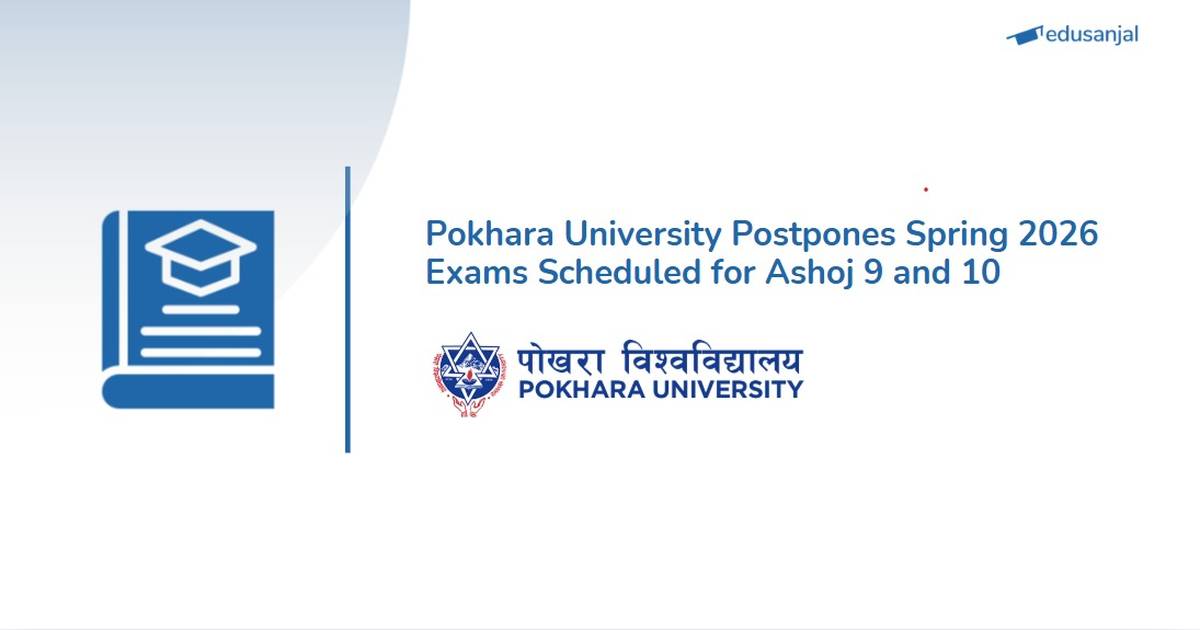 edusanjal

Pokhara University Postpones Spring 2026 Exams Scheduled for Ashoj 9 and 10

पोखरा विश्वविद्यालय
POKHARA UNIVERSITY